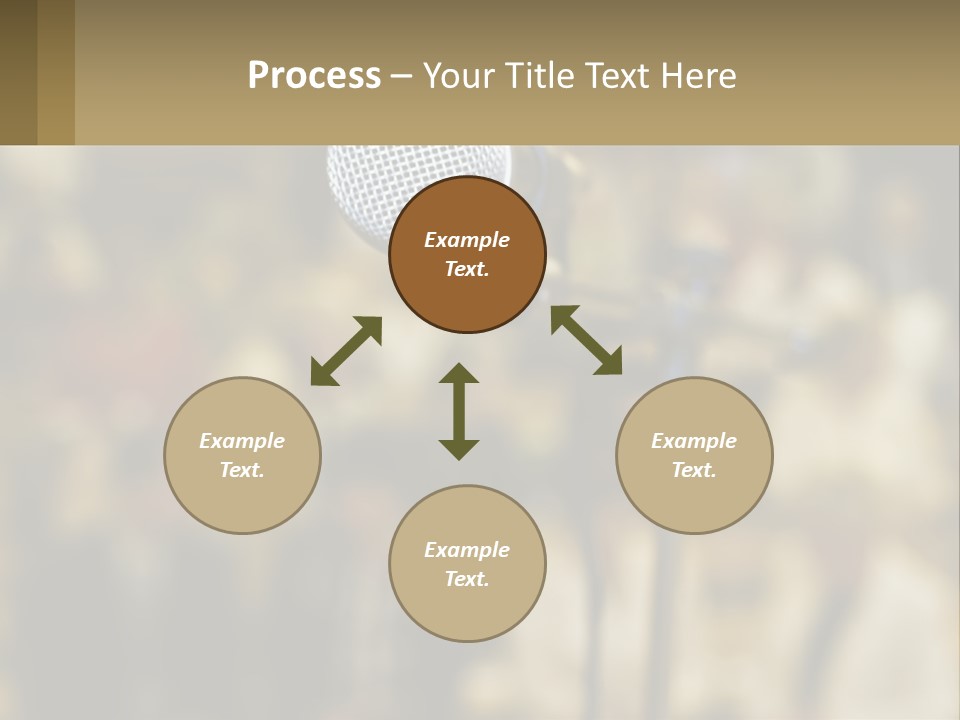 Process – Your Title Text Here

Example Text.

Example Text.

Example Text.

Example Text.